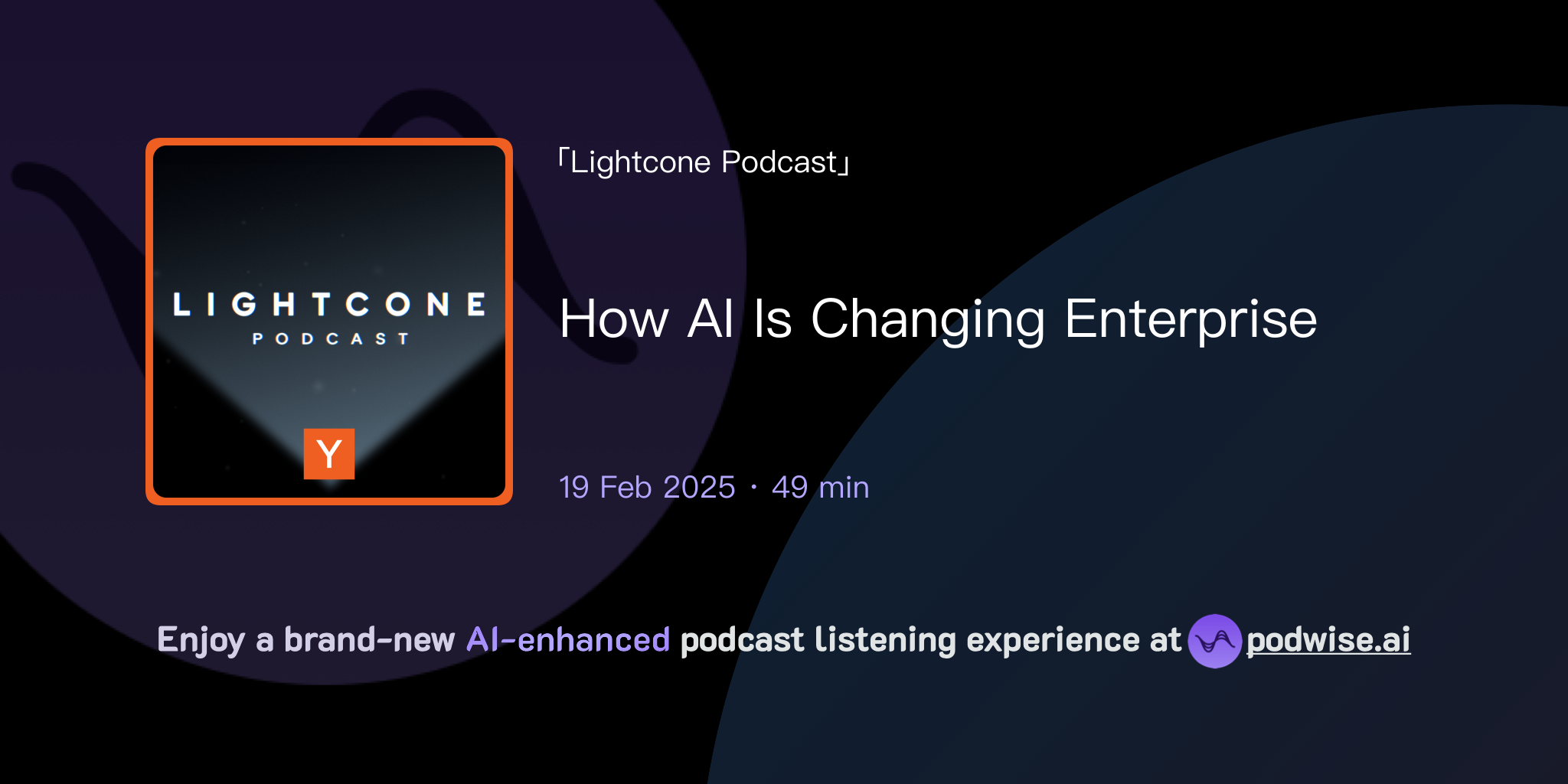 LIGHTCONE
PODCAST

Y

「Lightcone Podcast」

How AI Is Changing Enterprise

19 Feb 2025 · 49 min

Enjoy a brand-new AI-enhanced podcast listening experience at podwise.ai